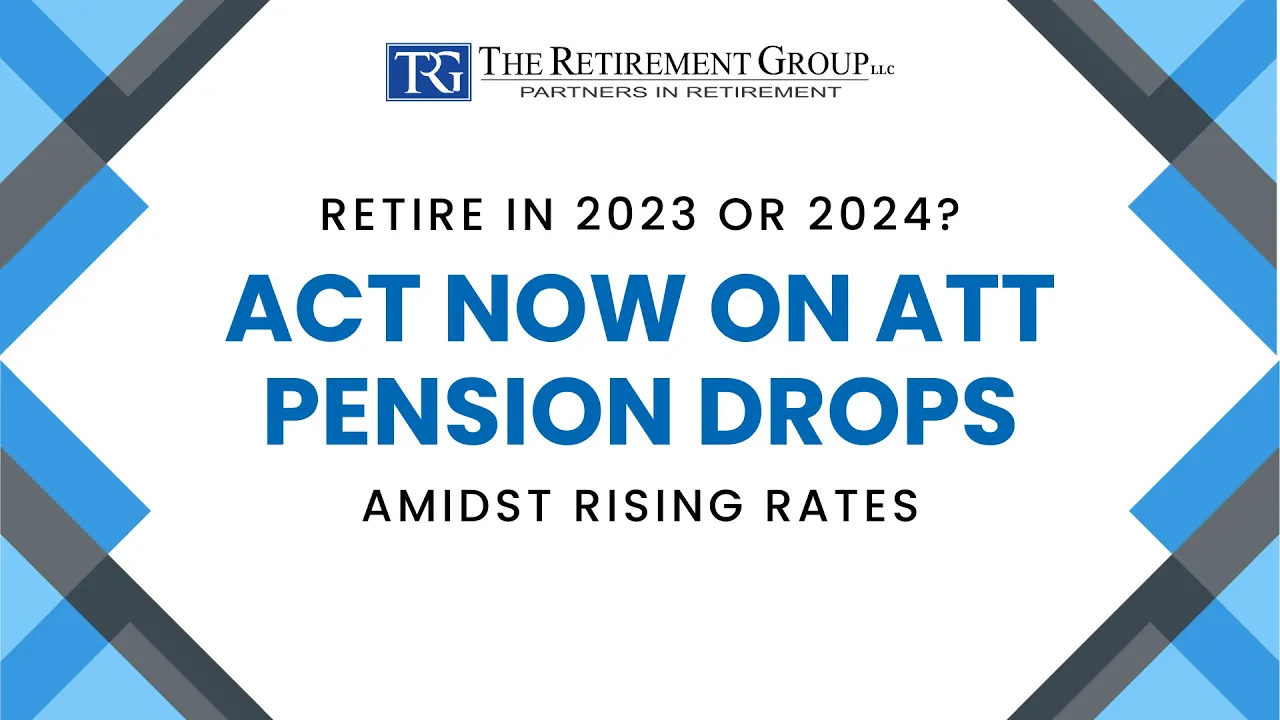 TRG THE RETIREMENT GROUP LLC
PARTNERS IN RETIREMENT

RETIRE IN 2023 OR 2024?

ACT NOW ON ATT PENSION DROPS

AMIDST RISING RATES